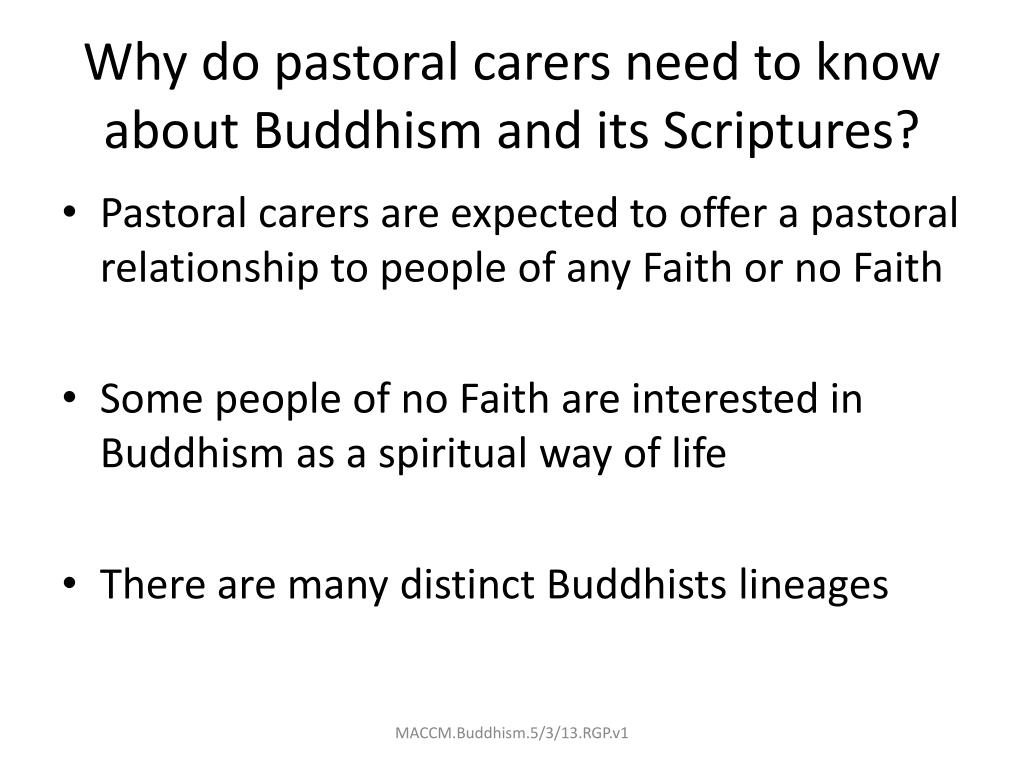 Why do pastoral carers need to know about Buddhism and its Scriptures?

• Pastoral carers are expected to offer a pastoral relationship to people of any Faith or no Faith

• Some people of no Faith are interested in Buddhism as a spiritual way of life

• There are many distinct Buddhists lineages

MACCM.Buddhism.5/3/13.RGP.v1